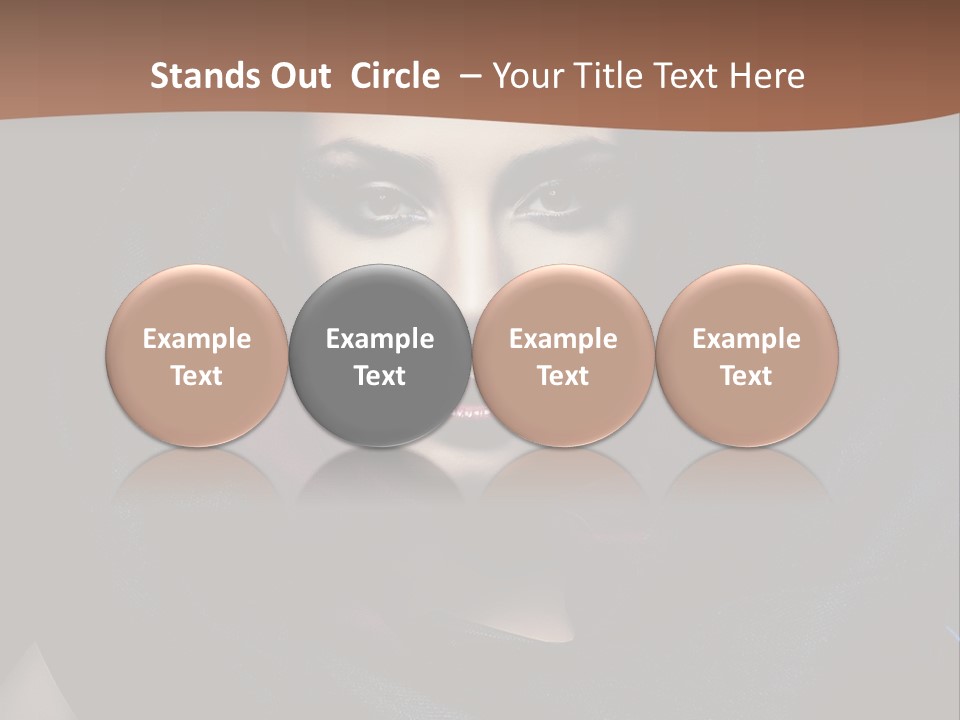 Stands Out Circle – Your Title Text Here

Example Text

Example Text

Example Text

Example Text